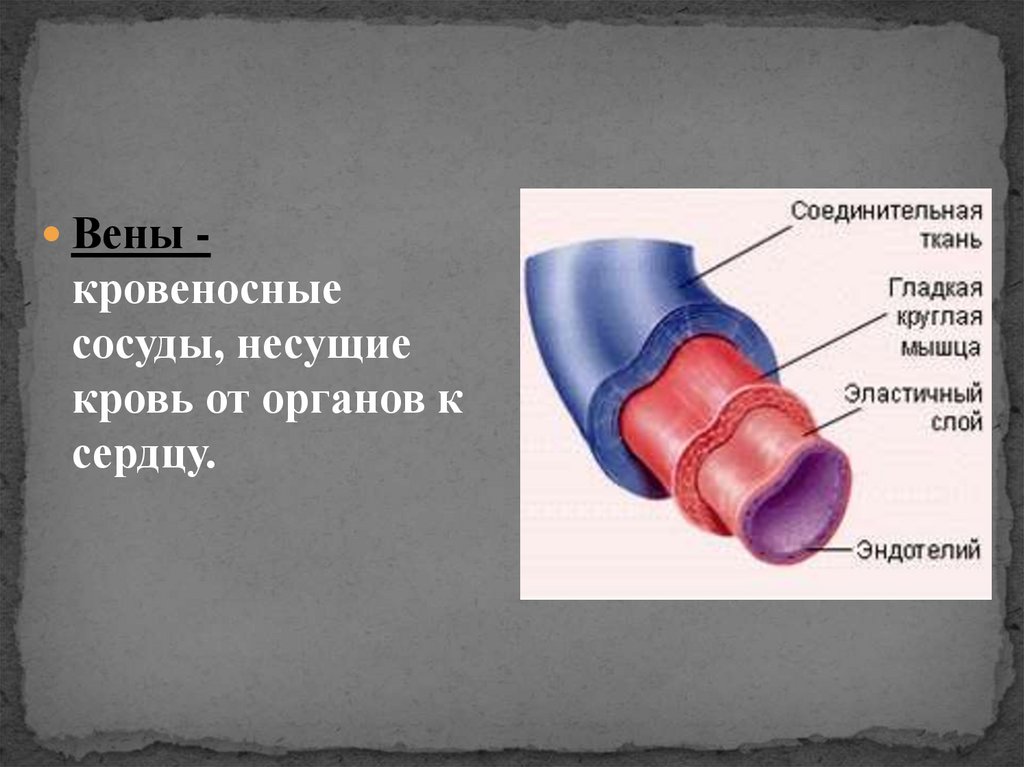 Вены - кровеносные сосуды, несущие кровь от органов к сердцу.

Соединительная ткань

Гладкая круглая мышца

Эластичный слой

Эндотелий